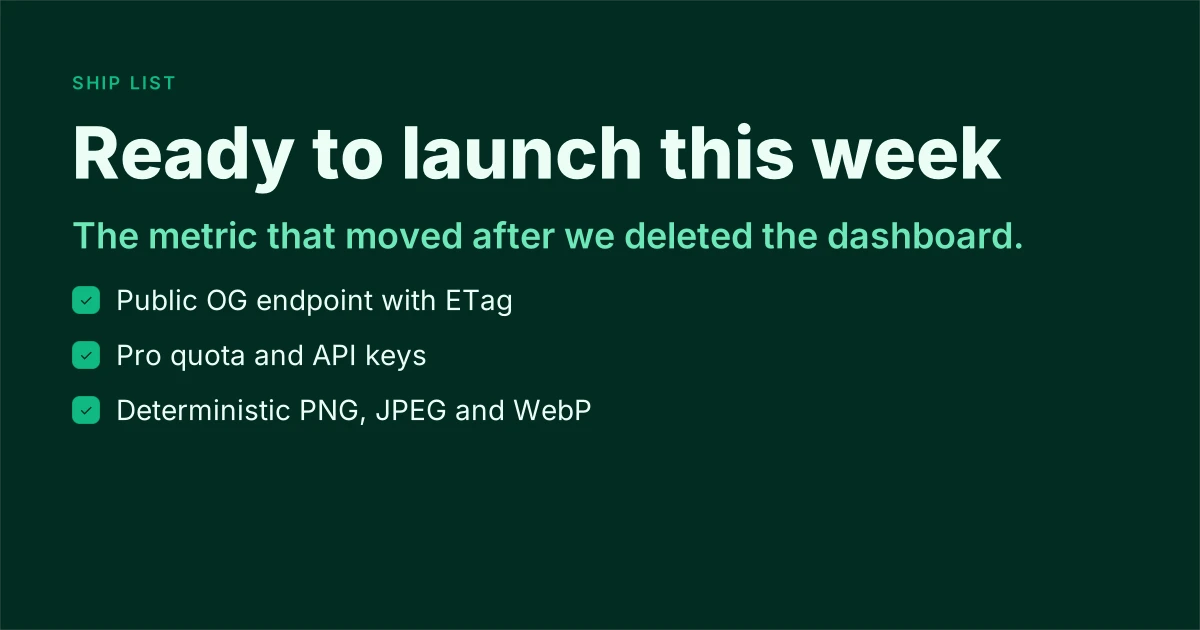 SHIP LIST

Ready to launch this week

The metric that moved after we deleted the dashboard.

Public OG endpoint with ETag

Pro quota and API keys

Deterministic PNG, JPEG and WebP